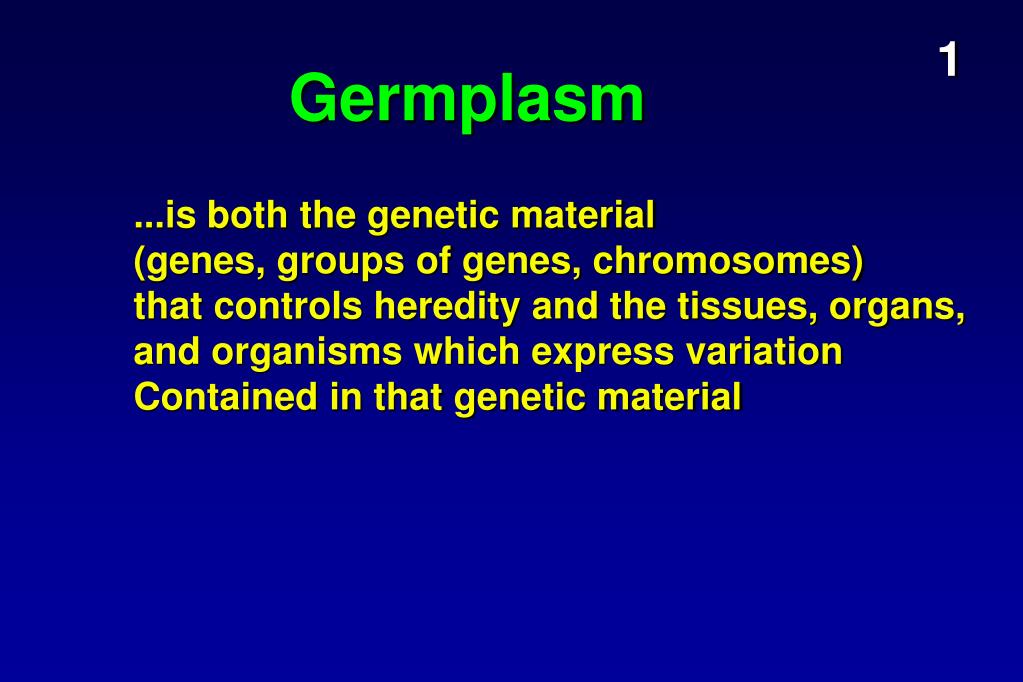 1

Germplasm

...is both the genetic material
(genes, groups of genes, chromosomes)
that controls heredity and the tissues, organs,
and organisms which express variation
Contained in that genetic material